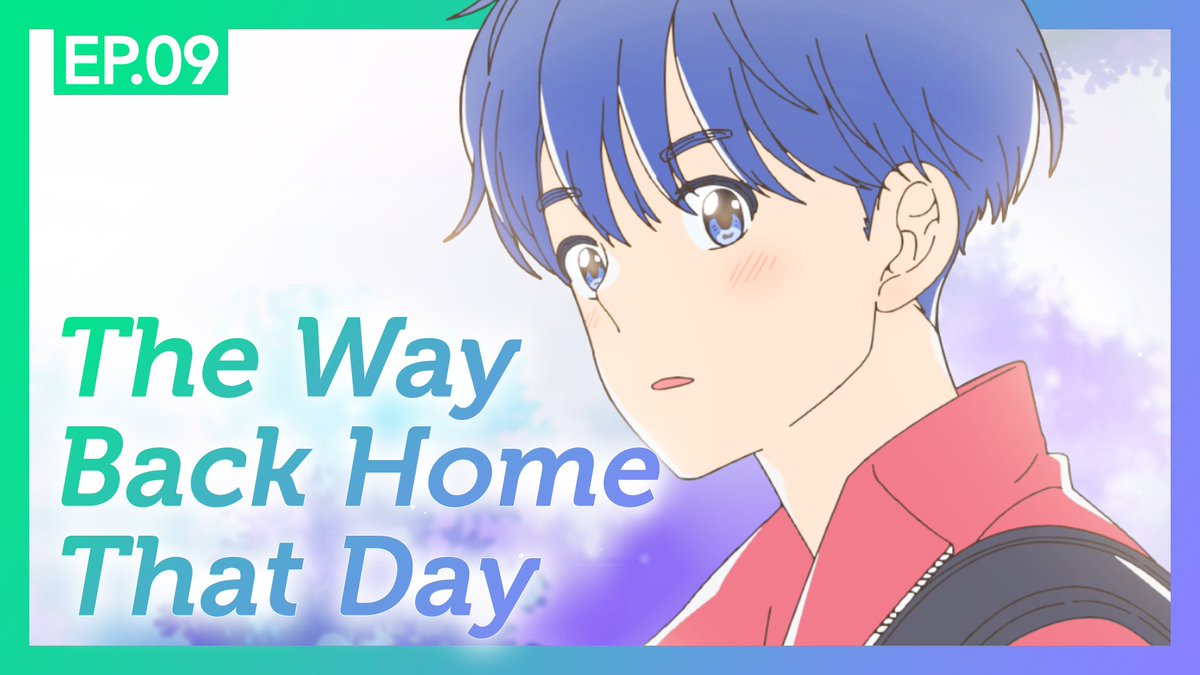 EP.09

The Way Back Home That Day